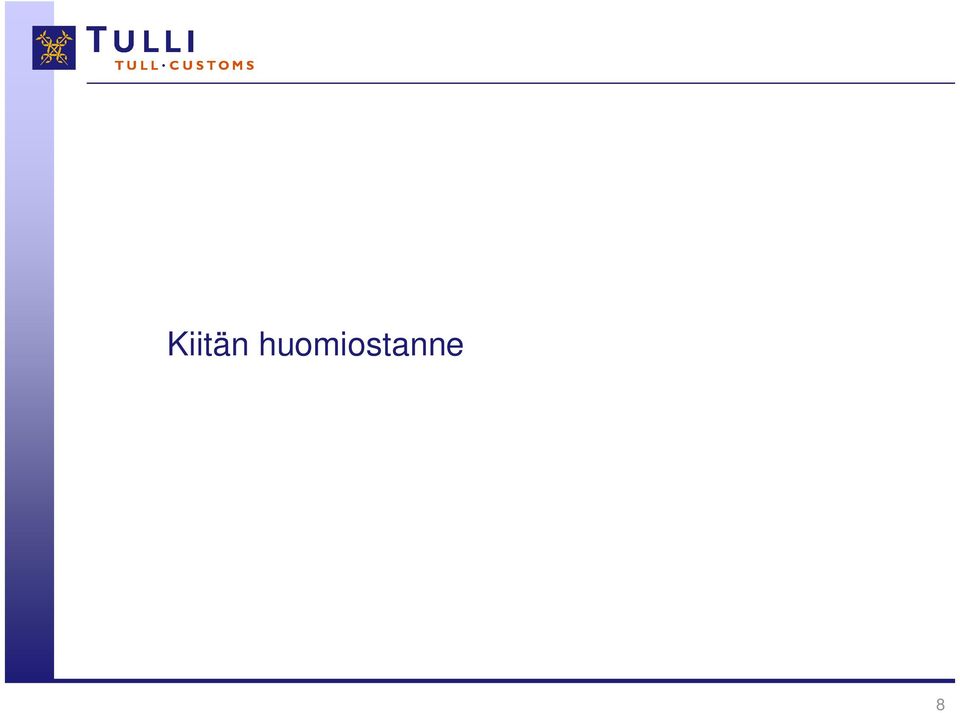 TULLI
TULL·CUSTOMS

Kiitän huomiostanne

8